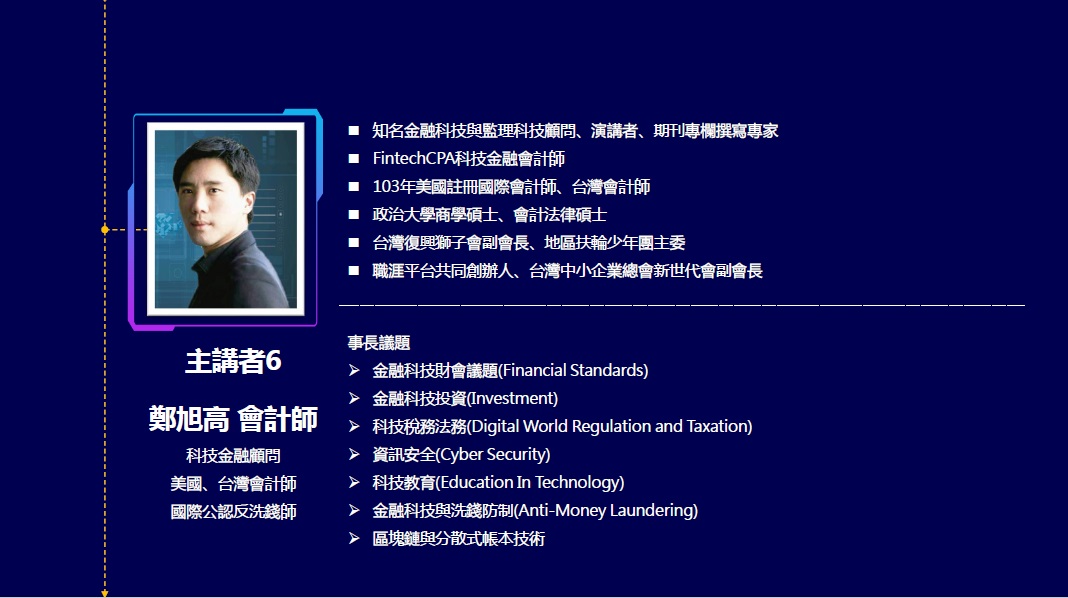 主講者6

鄭旭高 會計師

科技金融顧問
美國、台灣會計師
國際公認反洗錢師

■ 知名金融科技與監理科技顧問、演講者、期刊專欄撰寫專家
■ FintechCPA科技金融會計師
■ 103年美國註冊國際會計師、台灣會計師
■ 政治大學商學碩士、會計法律碩士
■ 台灣復興獅子會副會長、地區扶輪少年團主委
■ 職涯平台共同創辦人、台灣中小企業總會新世代會副會長

事長議題
➢ 金融科技財會議題(Financial Standards)
➢ 金融科技投資(Investment)
➢ 科技稅務法務(Digital World Regulation and Taxation)
➢ 資訊安全(Cyber Security)
➢ 科技教育(Education In Technology)
➢ 金融科技與洗錢防制(Anti-Money Laundering)
➢ 區塊鏈與分散式帳本技術